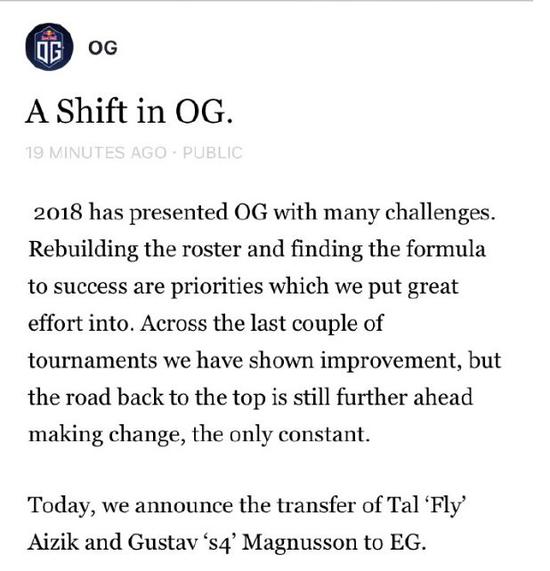 OG

OG

A Shift in OG.

19 MINUTES AGO · PUBLIC

2018 has presented OG with many challenges. Rebuilding the roster and finding the formula to success are priorities which we put great effort into. Across the last couple of tournaments we have shown improvement, but the road back to the top is still further ahead making change, the only constant.

Today, we announce the transfer of Tal 'Fly' Aizik and Gustav 's4' Magnusson to EG.